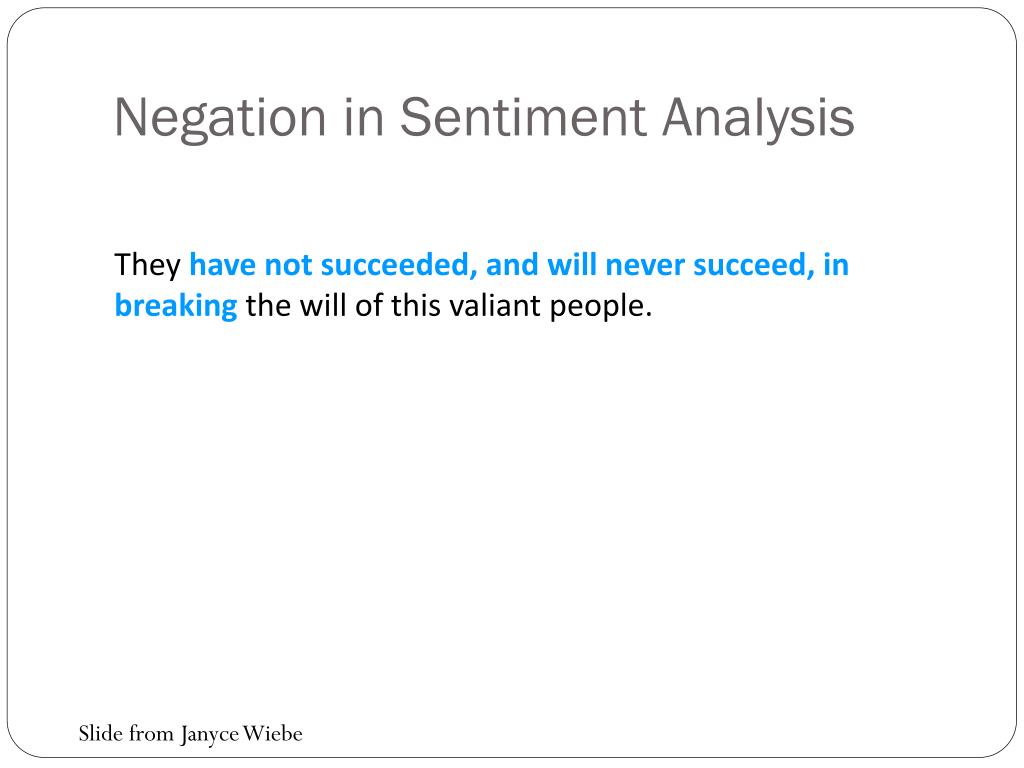 Negation in Sentiment Analysis

They have not succeeded, and will never succeed, in breaking the will of this valiant people.

Slide from Janyce Wiebe